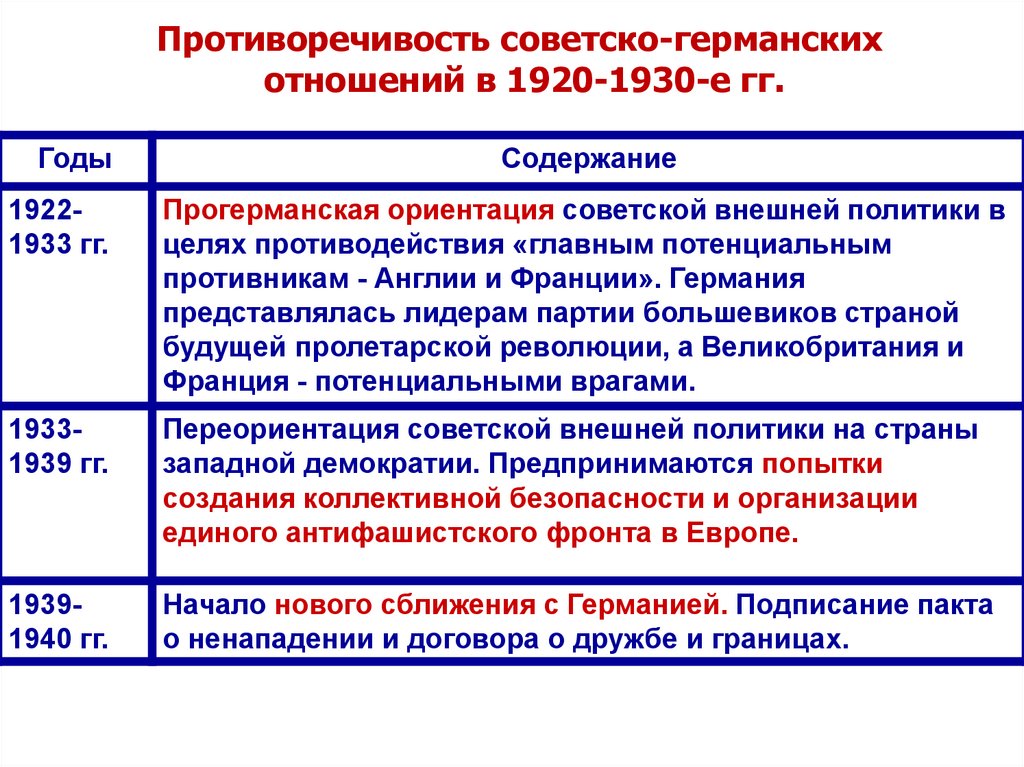 Противоречивость советско-германских отношений в 1920-1930-е гг.

| Годы | Содержание |
|---|---|
| 1922-1933 гг. | Прогерманская ориентация советской внешней политики в целях противодействия «главным потенциальным противникам - Англии и Франции». Германия представлялась лидерам партии большевиков страной будущей пролетарской революции, а Великобритания и Франция - потенциальными врагами. |
| 1933-1939 гг. | Переориентация советской внешней политики на страны западной демократии. Предпринимаются попытки создания коллективной безопасности и организации единого антифашистского фронта в Европе. |
| 1939-1940 гг. | Начало нового сближения с Германией. Подписание пакта о ненападении и договора о дружбе и границах. |